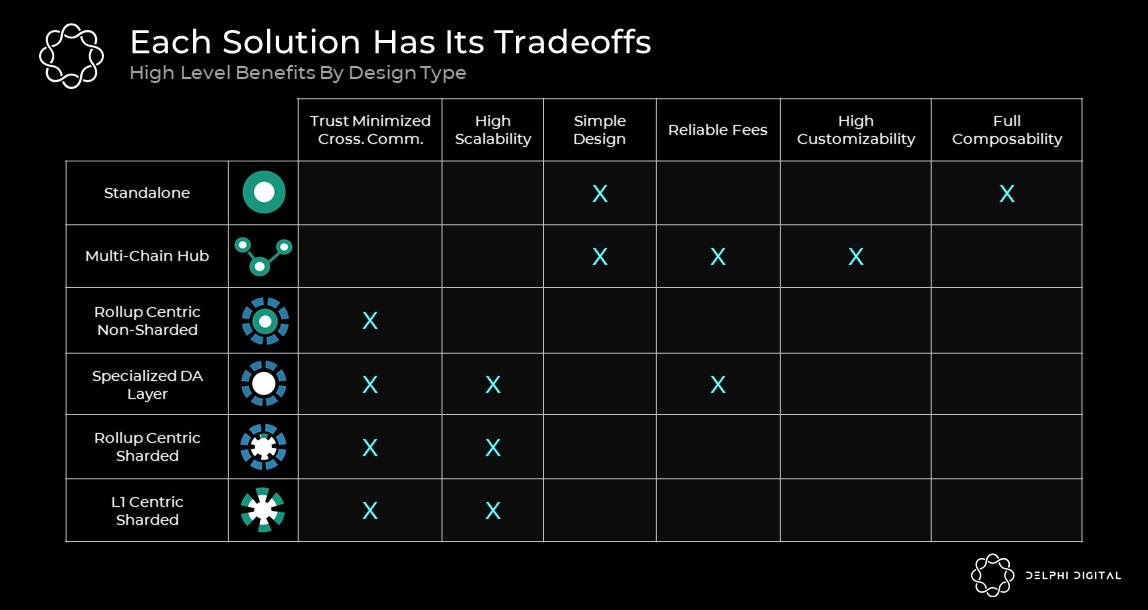 Each Solution Has Its Tradeoffs
High Level Benefits By Design Type

| | | Trust Minimized Cross. Comm. | High Scalability | Simple Design | Reliable Fees | High Customizability | Full Composability |
|---|---|---|---|---|---|---|---|
| Standalone | | | | X | | | X |
| Multi-Chain Hub | | | | X | X | X | |
| Rollup Centric Non-Sharded | | X | | | | | |
| Specialized DA Layer | | X | X | | X | | |
| Rollup Centric Sharded | | X | X | | | | |
| L1 Centric Sharded | | X | X | | | | |

DELPHI DIGITAL